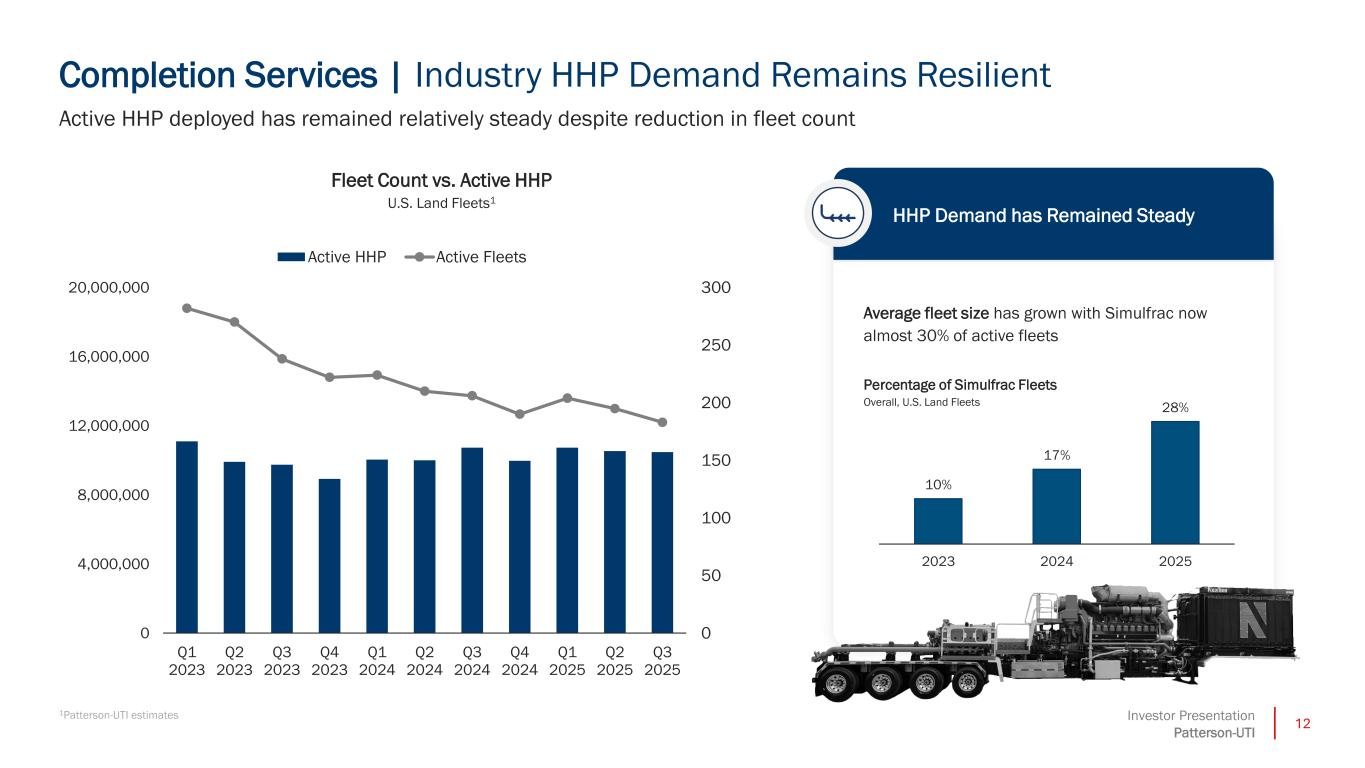 Completion Services | Industry HHP Demand Remains Resilient

Active HHP deployed has remained relatively steady despite reduction in fleet count

Fleet Count vs. Active HHP
U.S. Land Fleets$^1$

Active HHP  Active Fleets

20,000,000
16,000,000
12,000,000
8,000,000
4,000,000
0

300
250
200
150
100
50
0

Q1 2023  Q2 2023  Q3 2023  Q4 2023  Q1 2024  Q2 2024  Q3 2024  Q4 2024  Q1 2025  Q2 2025  Q3 2025

HHP Demand has Remained Steady

Average fleet size has grown with Simulfrac now almost 30% of active fleets

Percentage of Simulfrac Fleets
Overall, U.S. Land Fleets

10%  17%  28%

2023  2024  2025

$^1$Patterson-UTI estimates

Investor Presentation
Patterson-UTI
12